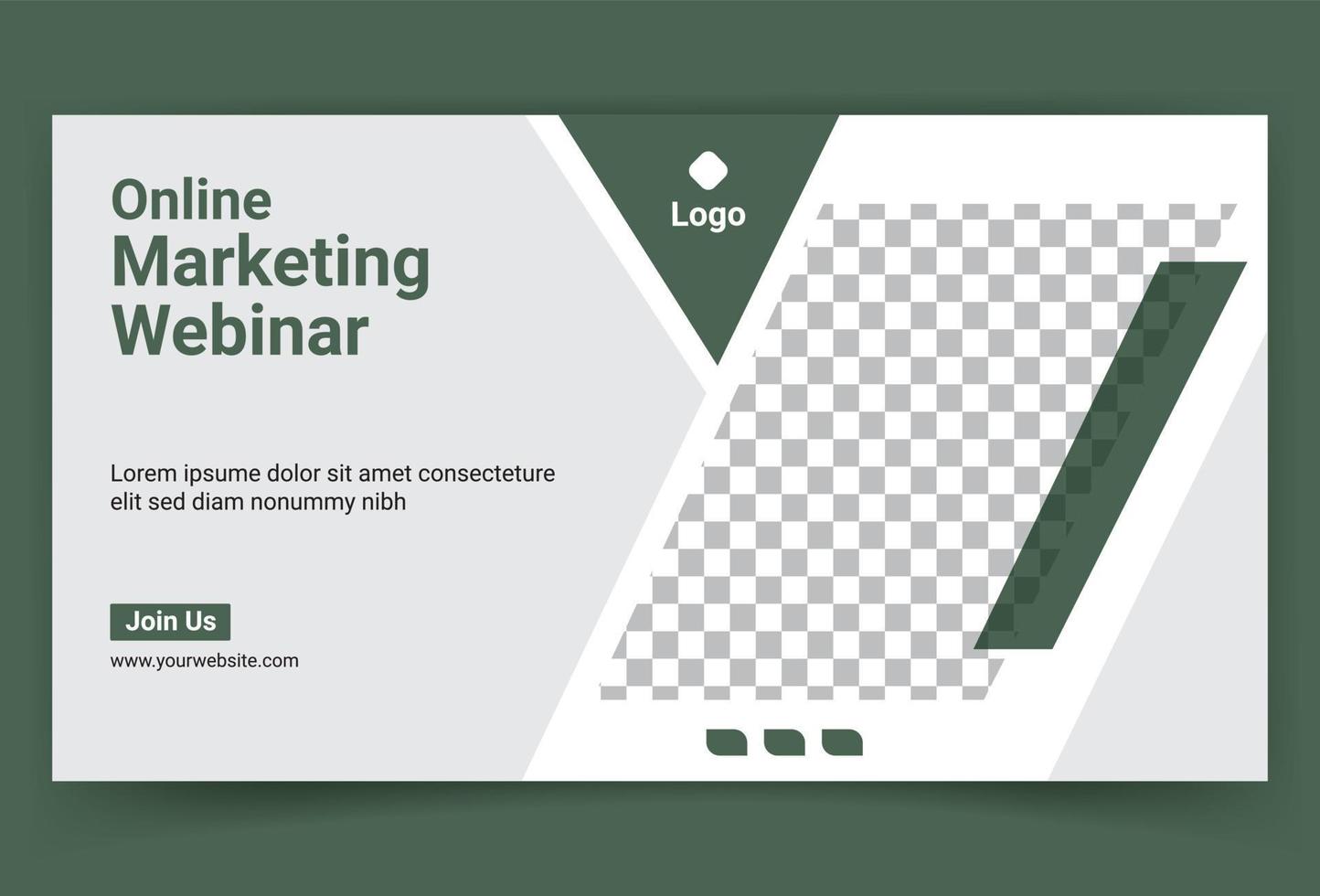 Online
Marketing
Webinar

Logo

Lorem ipsume dolor sit amet consecteture elit sed diam nonummy nibh

Join Us

www.yourwebsite.com